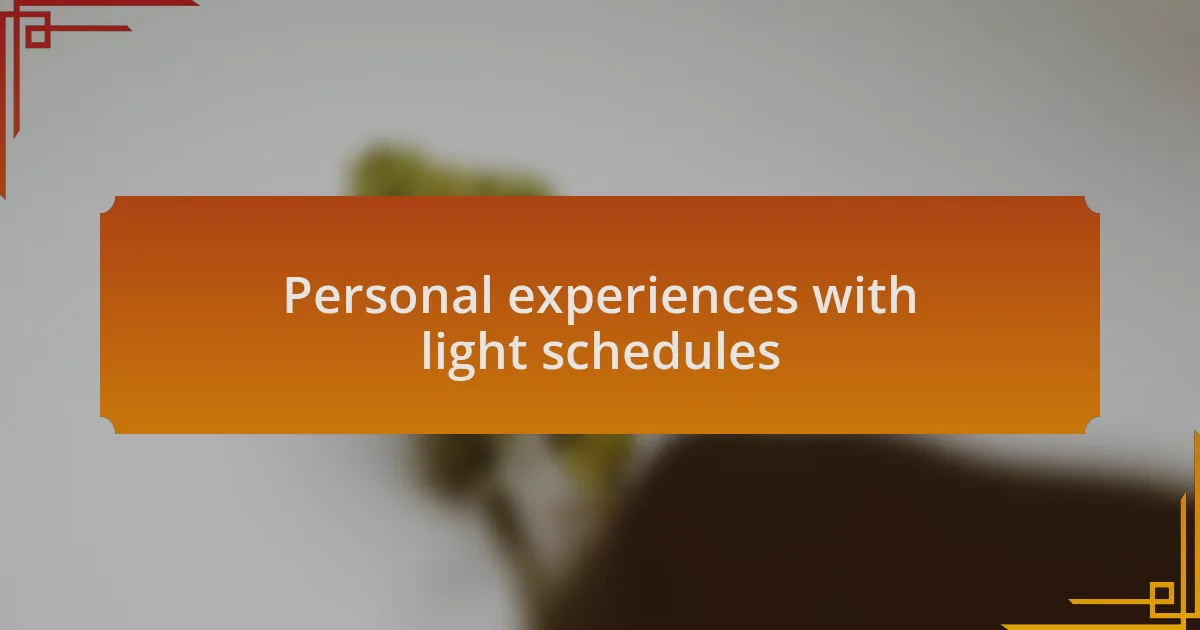 Personal experiences with light schedules